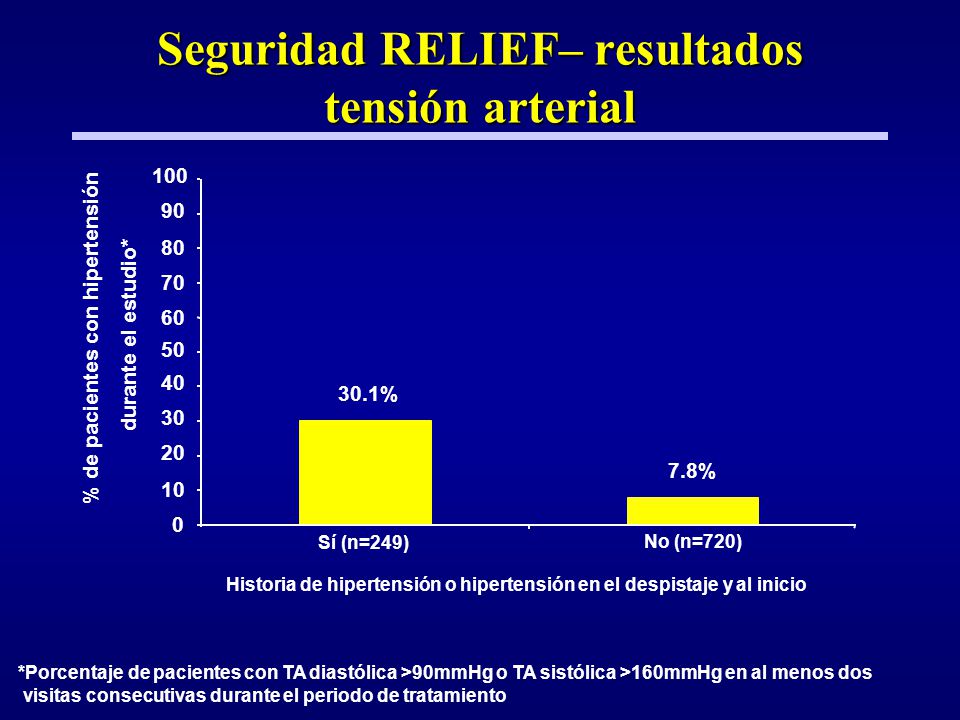 Seguridad RELIEF– resultados tensión arterial

% de pacientes con hipertensión durante el estudio*

100
90
80
70
60
50
40
30
20
10
0

30.1%

7.8%

Sí (n=249)

No (n=720)

Historia de hipertensión o hipertensión en el despistaje y al inicio

*Porcentaje de pacientes con TA diastólica >90mmHg o TA sistólica >160mmHg en al menos dos visitas consecutivas durante el periodo de tratamiento